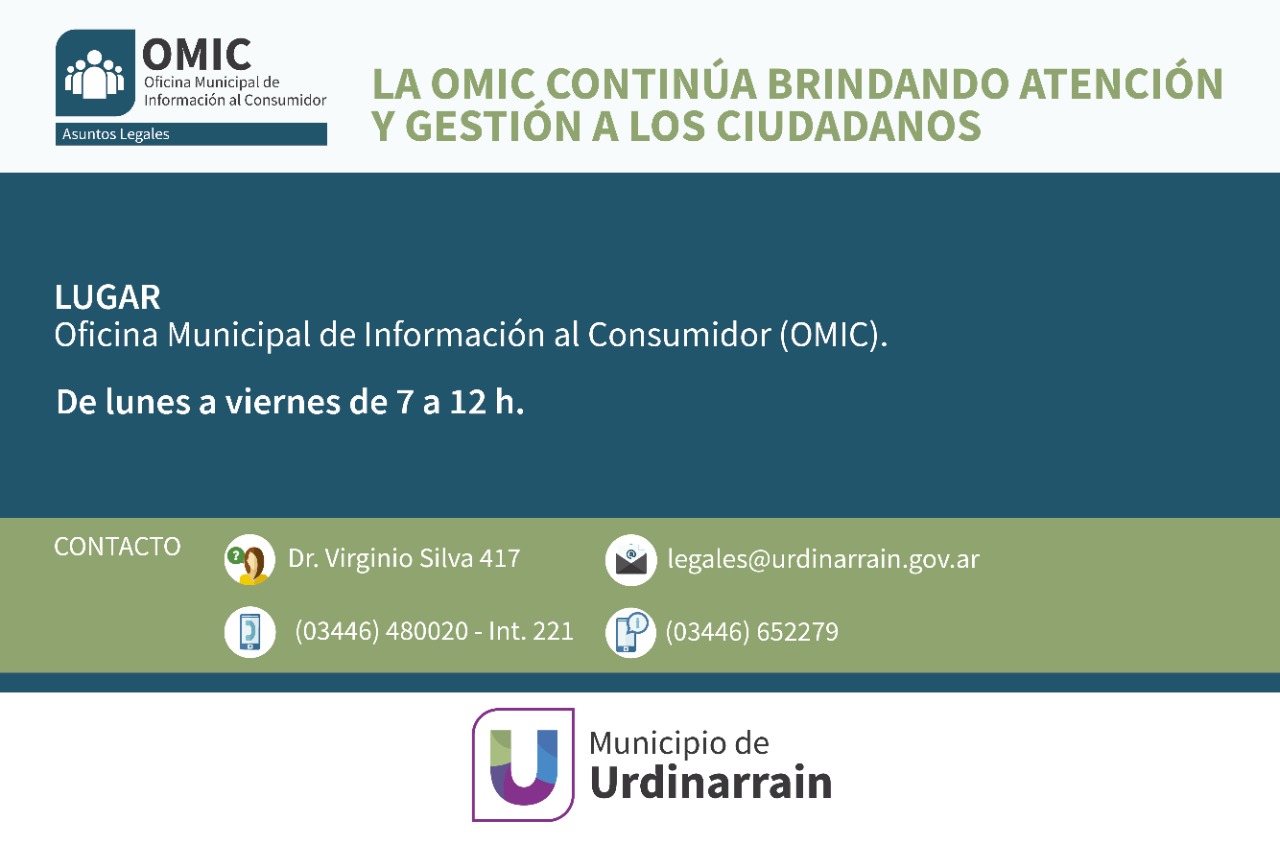 OMIC
Oficina Municipal de Información al Consumidor
Asuntos Legales

LA OMIC CONTINÚA BRINDANDO ATENCIÓN Y GESTIÓN A LOS CIUDADANOS

LUGAR
Oficina Municipal de Información al Consumidor (OMIC).

De lunes a viernes de 7 a 12 h.

CONTACTO
Dr. Virginio Silva 417
legales@urdinarrain.gov.ar
(03446) 480020 - Int. 221
(03446) 652279

Municipio de
Urdinarrain